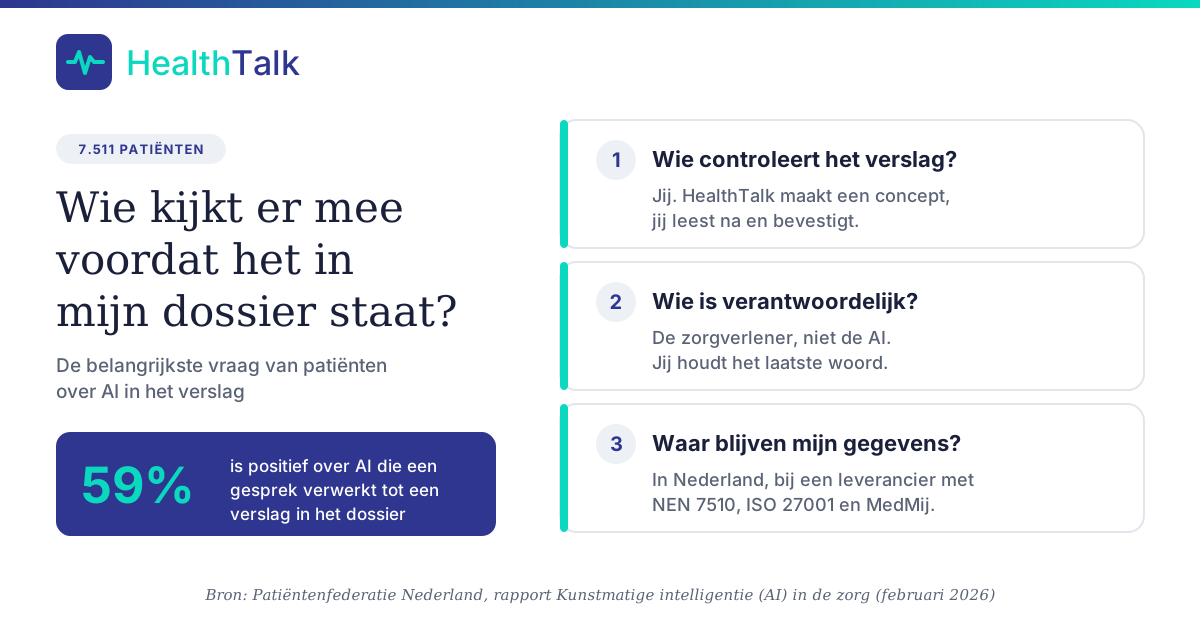 HealthTalk

7.511 PATIËNTEN

Wie kijkt er mee voordat het in mijn dossier staat?

De belangrijkste vraag van patiënten over AI in het verslag

59%

is positief over AI die een gesprek verwerkt tot een verslag in het dossier

1

Wie controleert het verslag?

Jij. HealthTalk maakt een concept, jij leest na en bevestigt.

2

Wie is verantwoordelijk?

De zorgverlener, niet de AI. Jij houdt het laatste woord.

3

Waar blijven mijn gegevens?

In Nederland, bij een leverancier met NEN 7510, ISO 27001 en MedMij.

Bron: Patiëntenfederatie Nederland, rapport Kunstmatige intelligentie (AI) in de zorg (februari 2026)